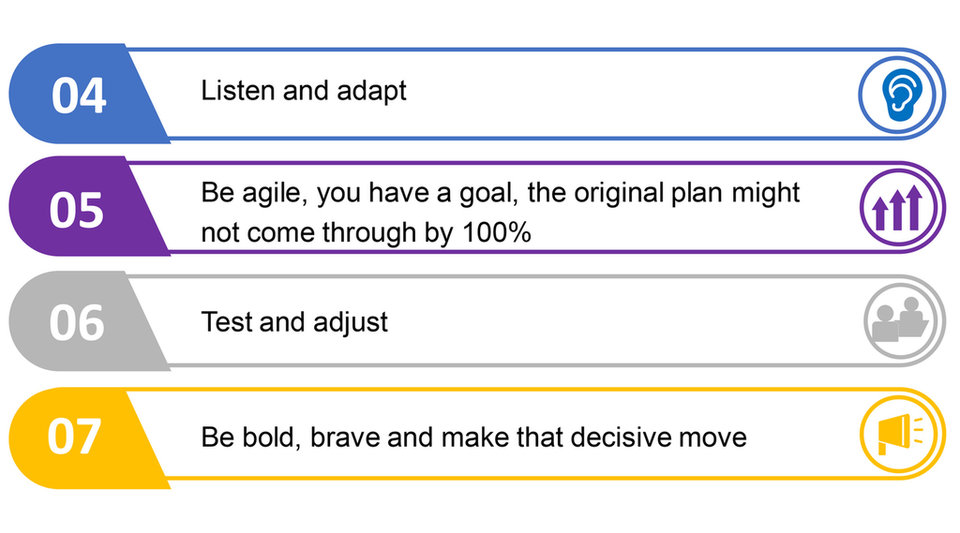 04
Listen and adapt

05
Be agile, you have a goal, the original plan might not come through by 100%

06
Test and adjust

07
Be bold, brave and make that decisive move